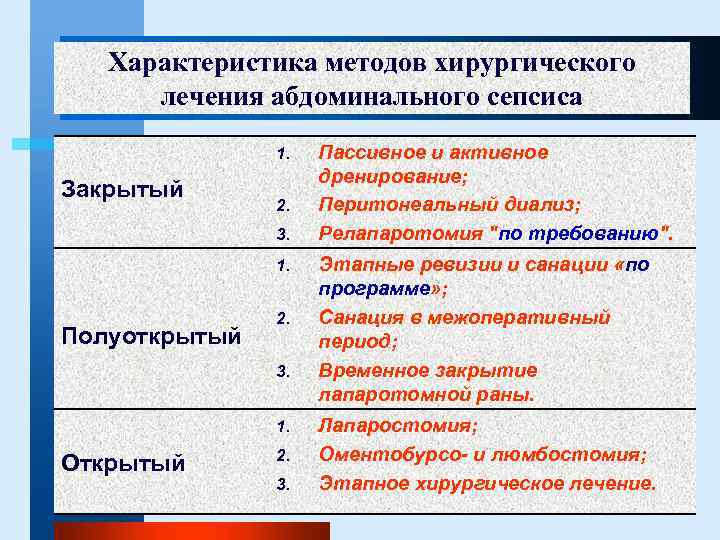 Характеристика методов хирургического лечения абдоминального сепсиса

| | |
|---|---|
| Закрытый | 1. Пассивное и активное дренирование; 2. Перитонеальный диализ; 3. Релапаротомия "по требованию". |
| Полуоткрытый | 1. Этапные ревизии и санации «по программе»; 2. Санация в межоперативный период; 3. Временное закрытие лапаротомной раны. |
| Открытый | 1. Лапаростомия; 2. Оментобурсо- и люмбостомия; 3. Этапное хирургическое лечение. |